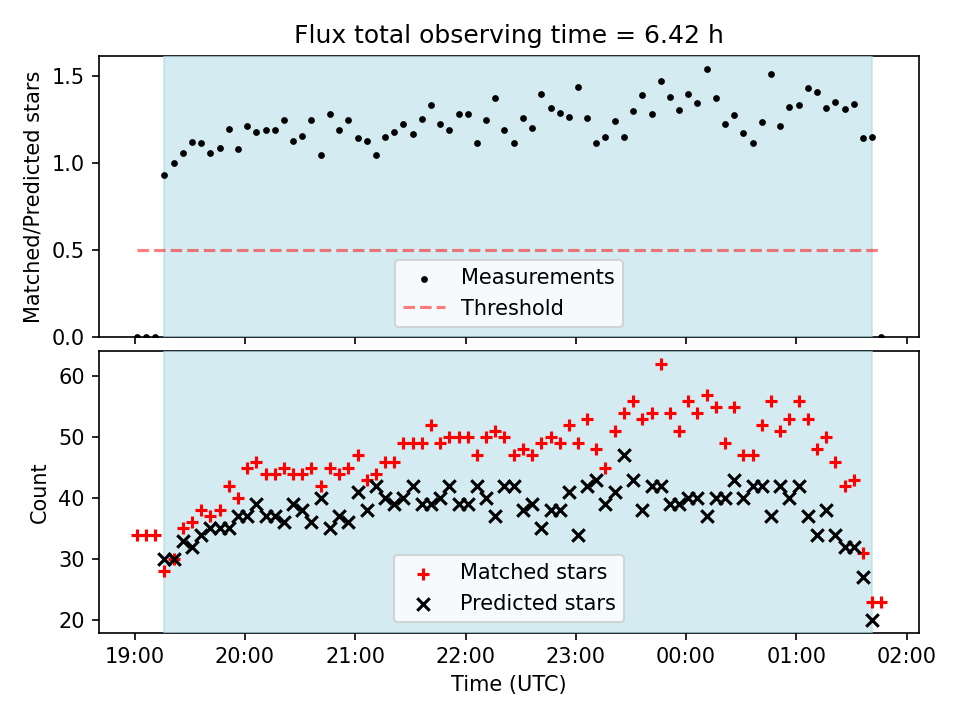 Flux total observing time = 6.42 h

Matched/Predicted stars

1.5
1.0
0.5
0.0

Measurements
Threshold

Count

60
50
40
30
20

Matched stars
Predicted stars

19:00 20:00 21:00 22:00 23:00 00:00 01:00 02:00

Time (UTC)